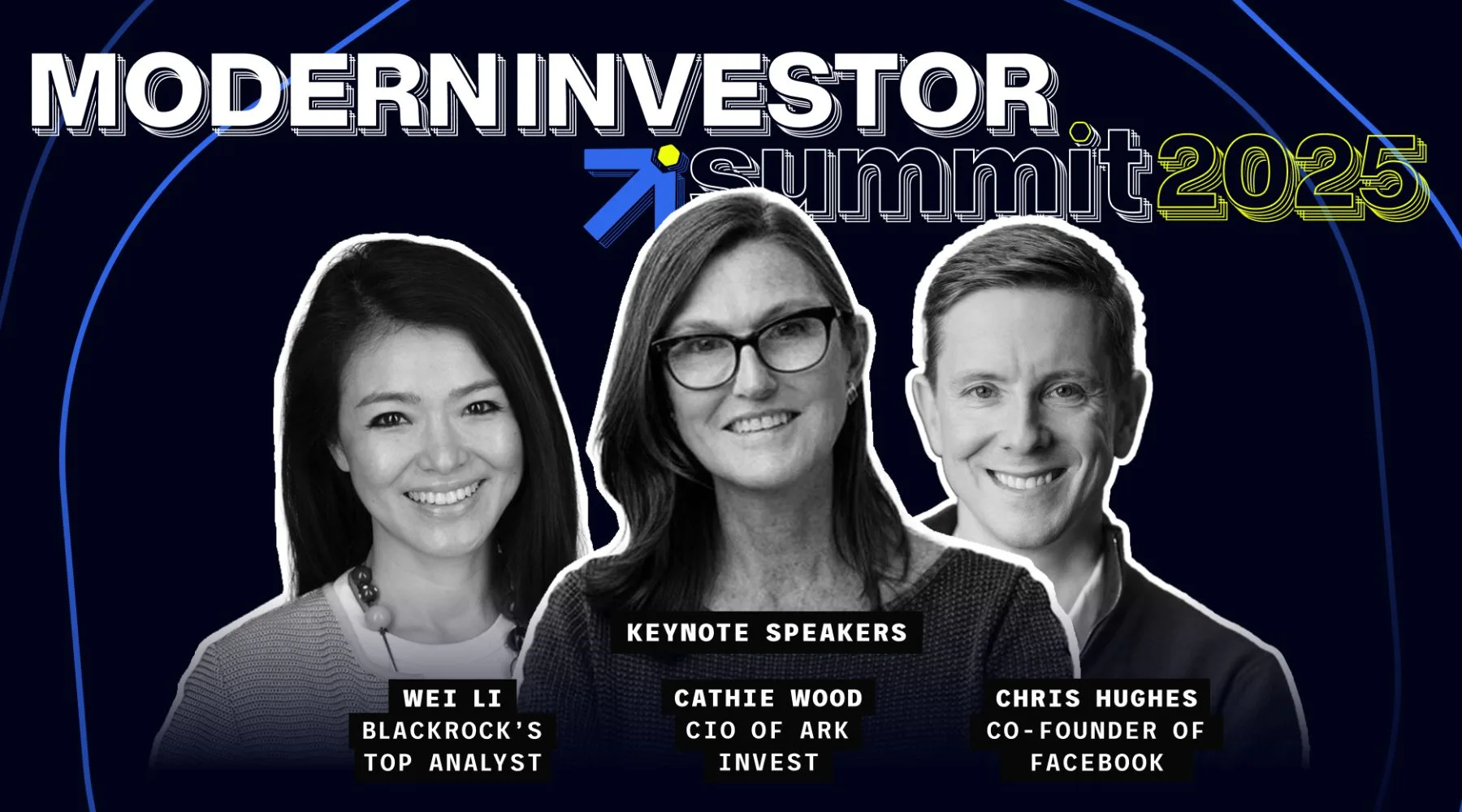 MODERN INVESTOR
summit 2025

KEYNOTE SPEAKERS

WEI LI
BLACKROCK'S TOP ANALYST

CATHIE WOOD
CIO OF ARK INVEST

CHRIS HUGHES
CO-FOUNDER OF FACEBOOK